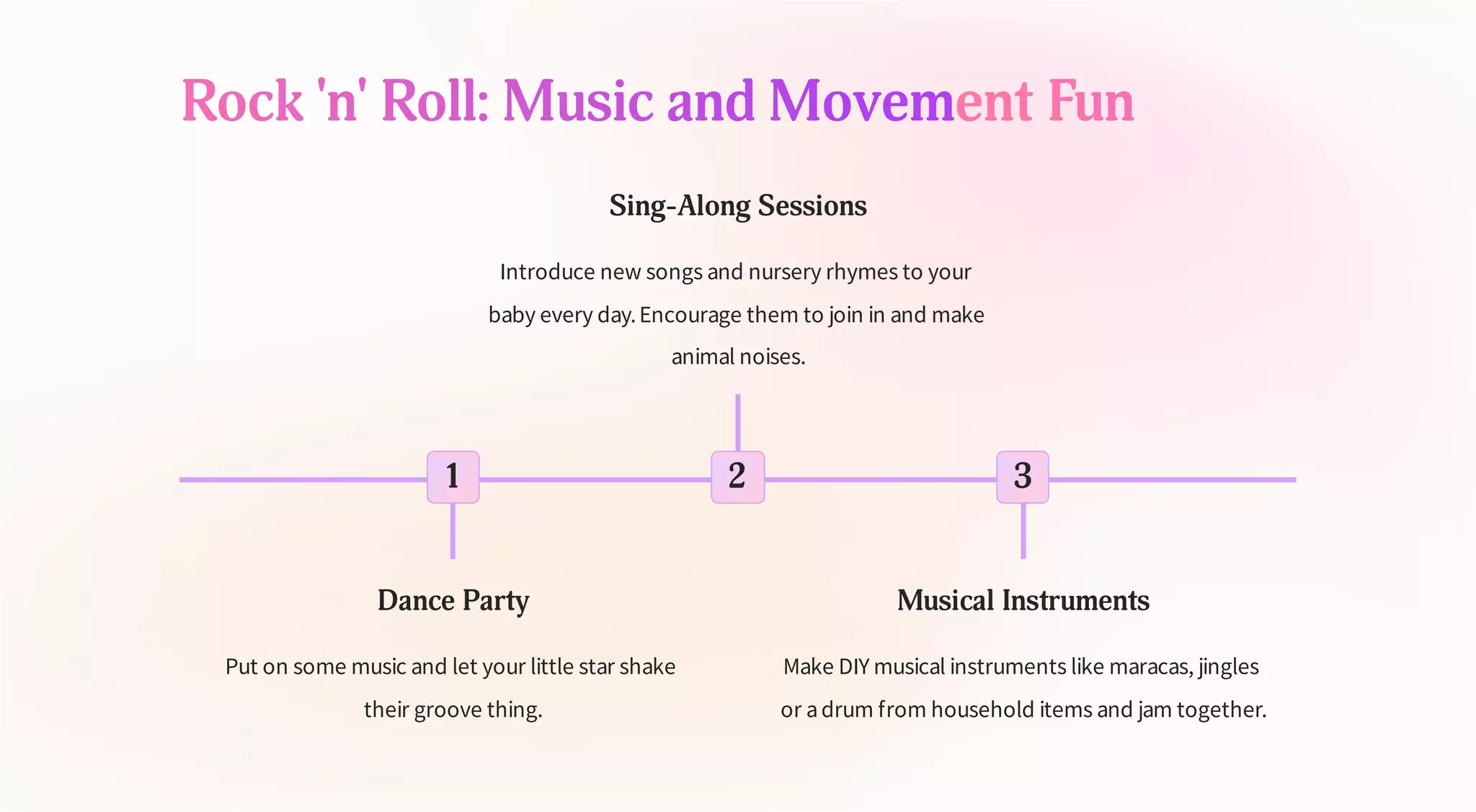 Rock 'n' Roll: Music and Movement Fun

Sing-Along Sessions

Introduce new songs and nursery rhymes to your baby every day. Encourage them to join in and make animal noises.

1

2

3

Dance Party

Put on some music and let your little star shake their groove thing.

Musical Instruments

Make DIY musical instruments like maracas, jingles or a drum from household items and jam together.